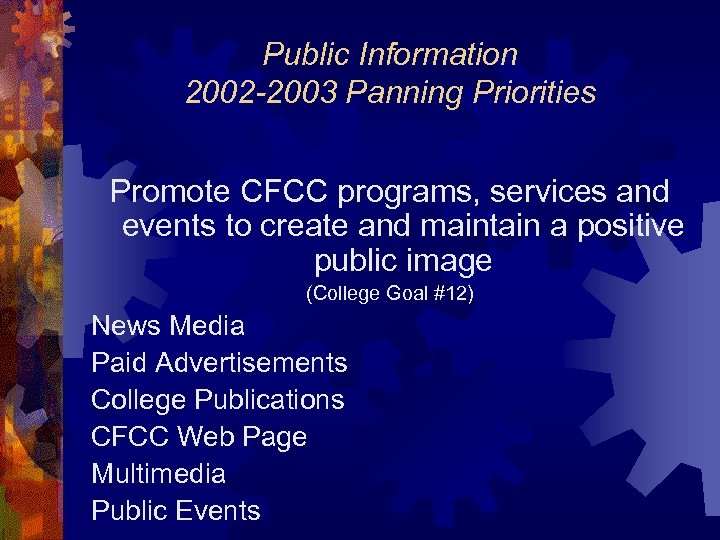 Public Information
2002-2003 Panning Priorities

Promote CFCC programs, services and events to create and maintain a positive public image
(College Goal #12)

News Media
Paid Advertisements
College Publications
CFCC Web Page
Multimedia
Public Events